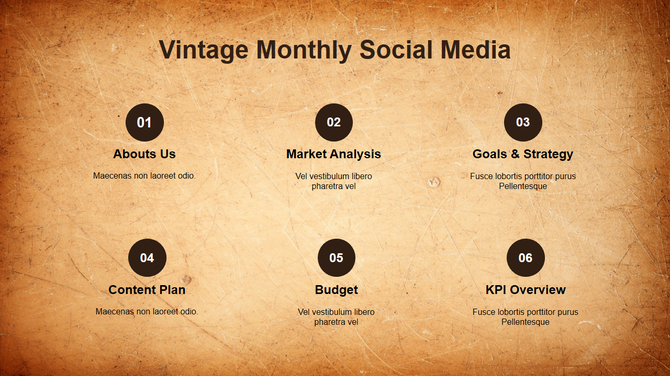 Vintage Monthly Social Media

01

Abouts Us

Maecenas non laoreet odio.

02

Market Analysis

Vel vestibulum libero pharetra vel

03

Goals & Strategy

Fusce lobortis porttitor purus Pellentesque

04

Content Plan

Maecenas non laoreet odio.

05

Budget

Vel vestibulum libero pharetra vel

06

KPI Overview

Fusce lobortis porttitor purus Pellentesque